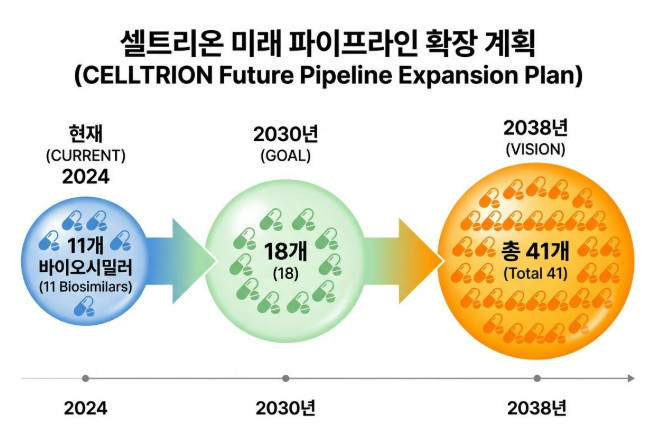 셀트리온 미래 파이프라인 확장 계획
(CELLTRION Future Pipeline Expansion Plan)

현재
(CURRENT)
2024

11개
바이오시밀러
(11 Biosimilars)

2030년
(GOAL)

18개
(18)

2038년
(VISION)

총 41개
(Total 41)

2024

2030년

2038년